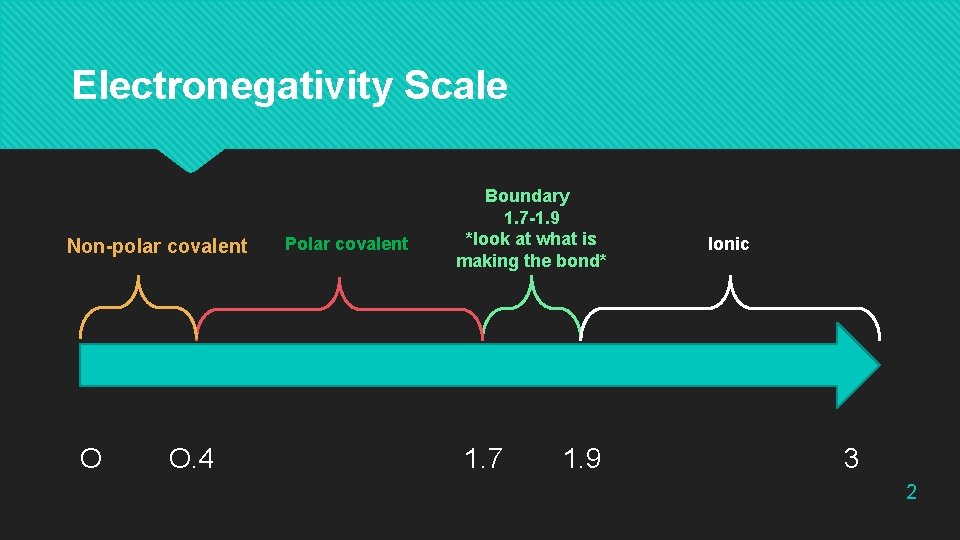 Electronegativity Scale

Non-polar covalent

Polar covalent

Boundary
1.7-1.9
*look at what is making the bond*

Ionic

O

O.4

1.7

1.9

3

2